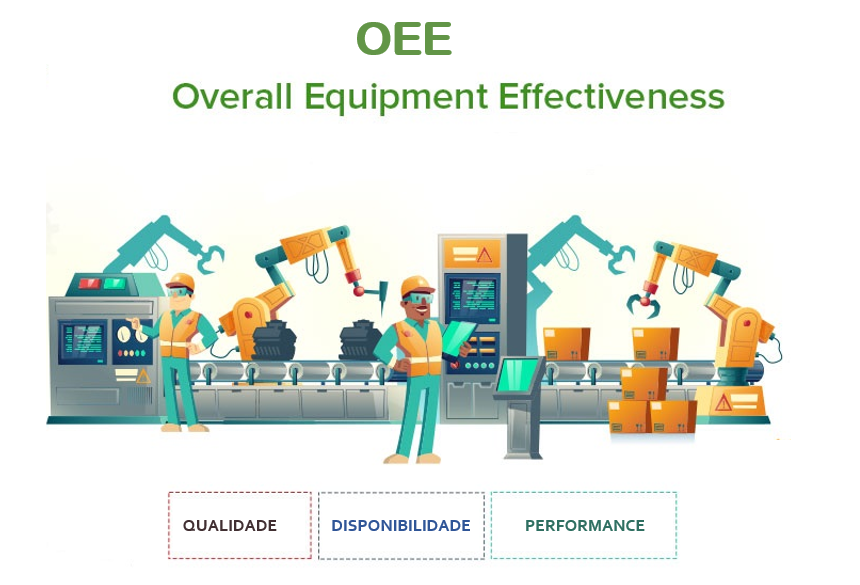 OEE

Overall Equipment Effectiveness

QUALIDADE

DISPONIBILIDADE

PERFORMANCE